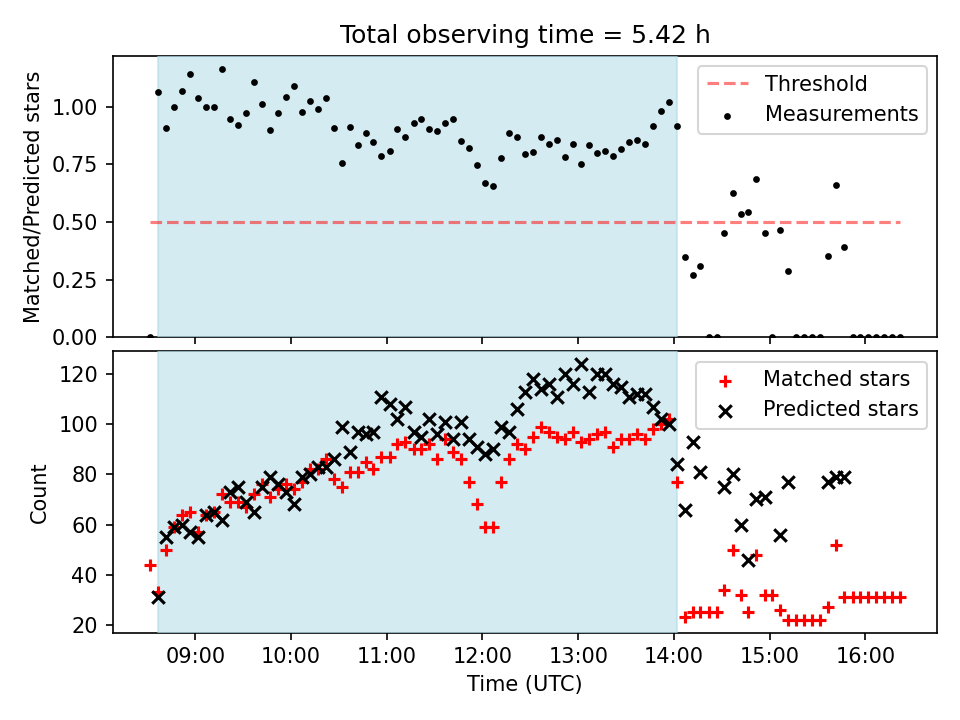 Total observing time = 5.42 h

Matched/Predicted stars

1.00
0.75
0.50
0.25
0.00

Threshold
Measurements

Count

120
100
80
60
40
20

Matched stars
Predicted stars

09:00 10:00 11:00 12:00 13:00 14:00 15:00 16:00

Time (UTC)